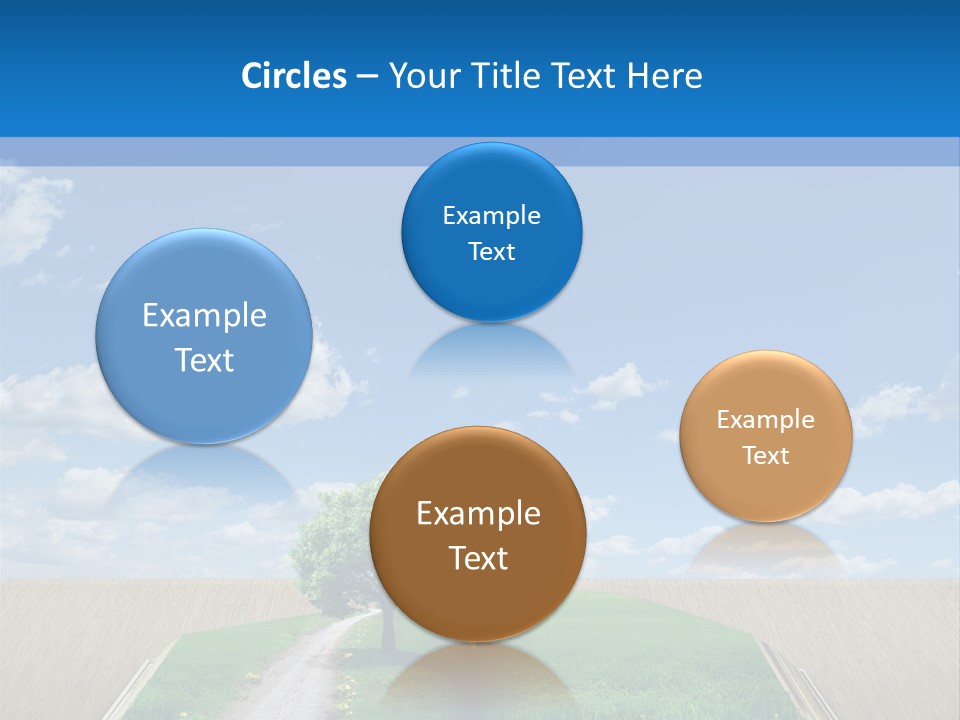 Circles – Your Title Text Here

Example Text

Example Text

Example Text

Example Text